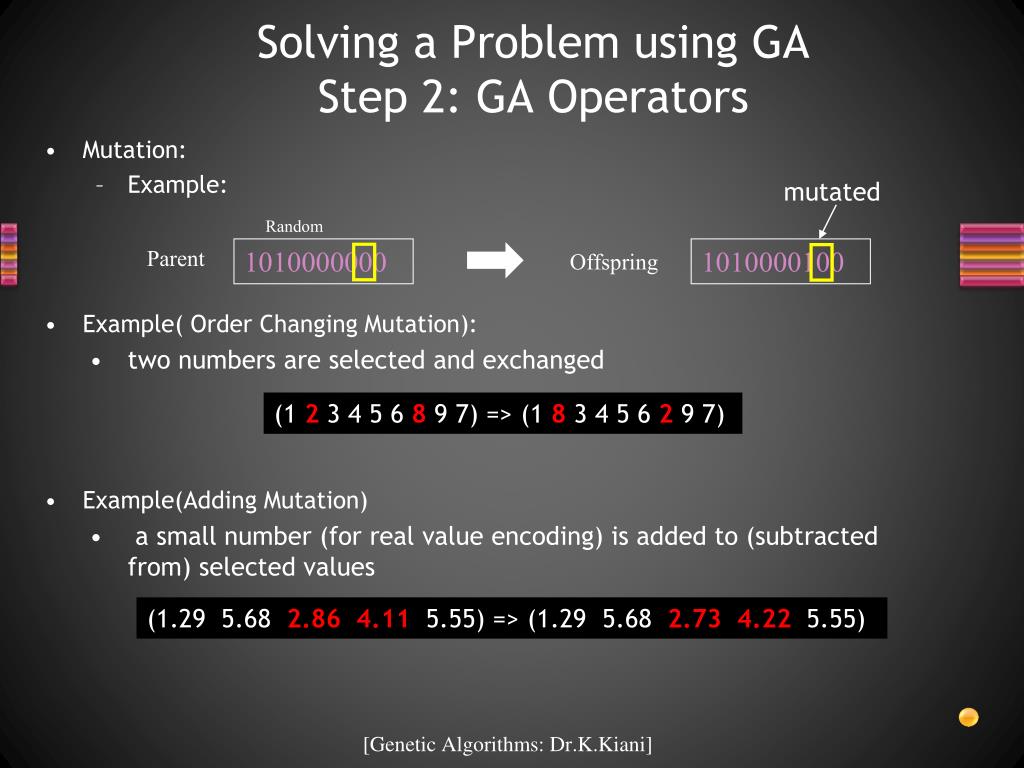 Solving a Problem using GA
Step 2: GA Operators

• Mutation:
– Example:

mutated

Random

Parent 1010000000 Offspring 1010000100

• Example( Order Changing Mutation):
• two numbers are selected and exchanged

(1 2 3 4 5 6 8 9 7) => (1 8 3 4 5 6 2 9 7)

• Example(Adding Mutation)
• a small number (for real value encoding) is added to (subtracted from) selected values

(1.29 5.68 2.86 4.11 5.55) => (1.29 5.68 2.73 4.22 5.55)

[Genetic Algorithms: Dr.K.Kiani]